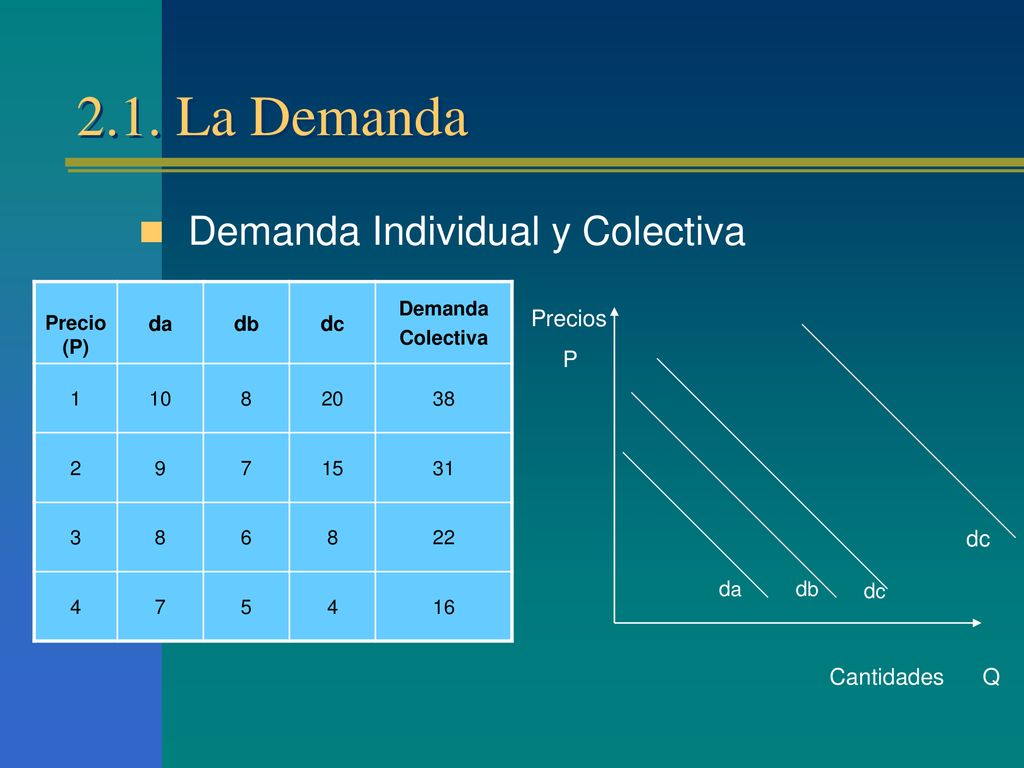 2.1. La Demanda

Demanda Individual y Colectiva

| Precio (P) | da | db | dc | Demanda Colectiva |
|---|---|---|---|---|
| 1 | 10 | 8 | 20 | 38 |
| 2 | 9 | 7 | 15 | 31 |
| 3 | 8 | 6 | 8 | 22 |
| 4 | 7 | 5 | 4 | 16 |

Precios
P

dc

da
db
dc

Cantidades Q